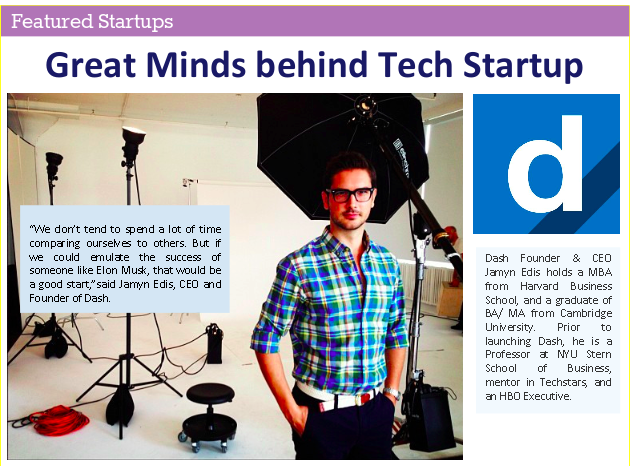 Featured Startups

Great Minds behind Tech Startup

"We don't tend to spend a lot of time comparing ourselves to others. But if we could emulate the success of someone like Elon Musk, that would be a good start," said Jamyn Edis, CEO and Founder of Dash.

d

Dash Founder & CEO Jamyn Edis holds a MBA from Harvard Business School, and a graduate of BA/ MA from Cambridge University. Prior to launching Dash, he is a Professor at NYU Stern School of Business, mentor in Techstars, and an HBO Executive.